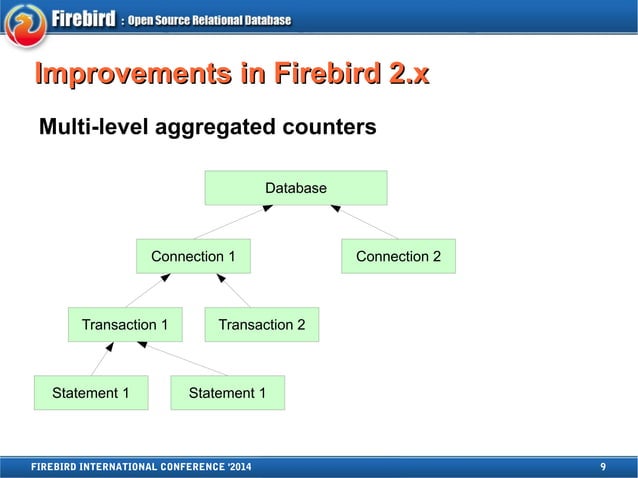 Firebird : Open Source Relational Database

Improvements in Firebird 2.x

Multi-level aggregated counters

Database

Connection 1

Connection 2

Transaction 1

Transaction 2

Statement 1

Statement 1

FIREBIRD INTERNATIONAL CONFERENCE '2014

9